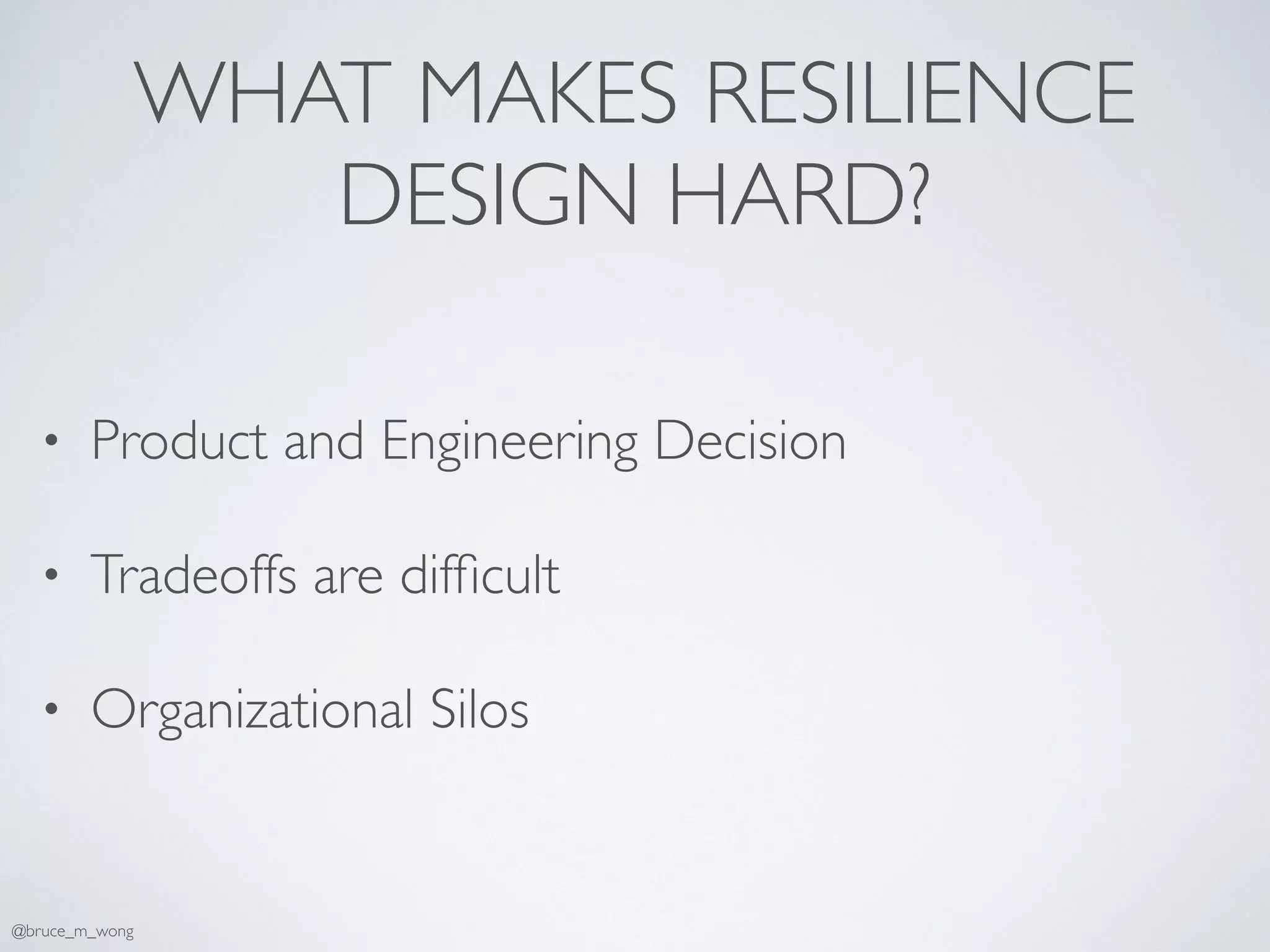 WHAT MAKES RESILIENCE DESIGN HARD?

• Product and Engineering Decision

• Tradeoffs are difficult

• Organizational Silos

@bruce_m_wong